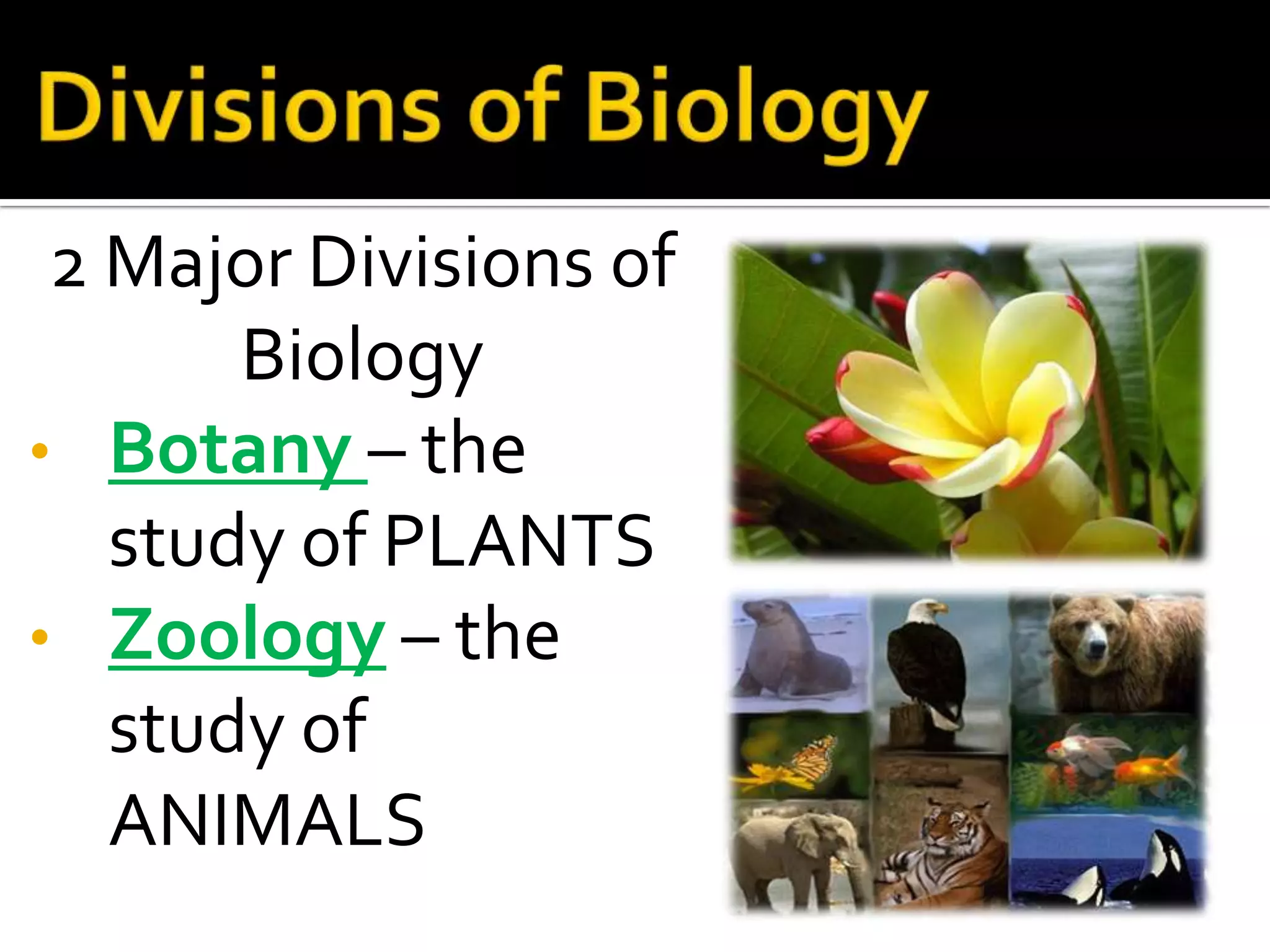 Divisions of Biology

2 Major Divisions of Biology

• Botany – the study of PLANTS
• Zoology – the study of ANIMALS